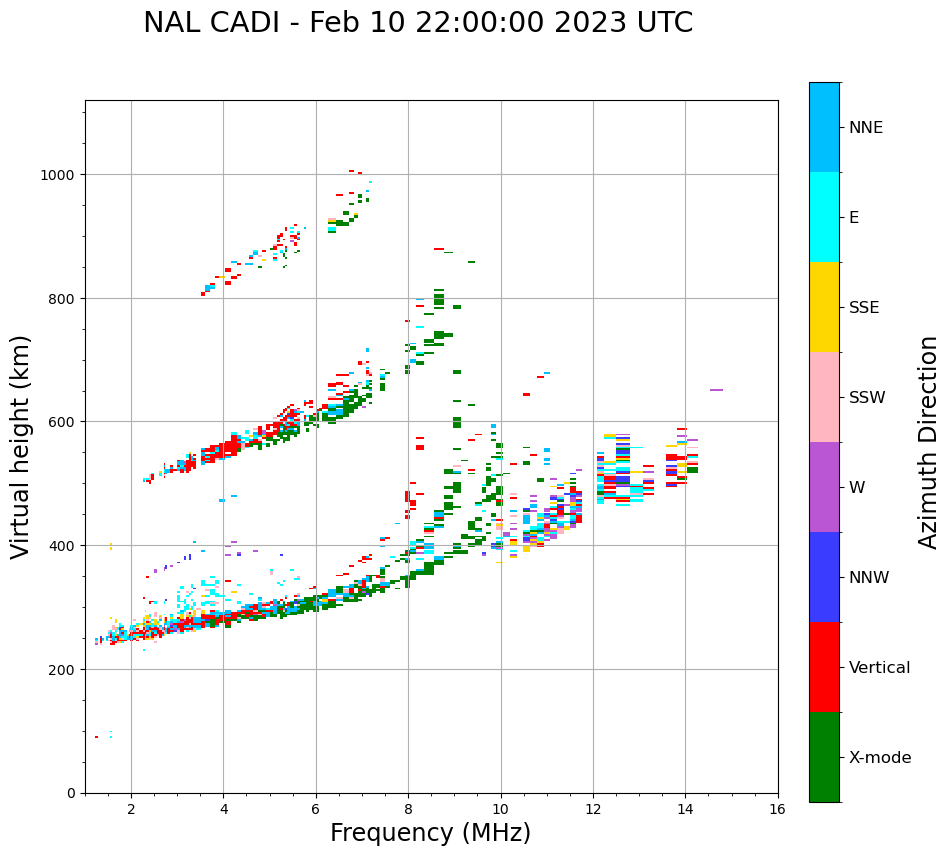 NAL CADI - Feb 10 22:00:00 2023 UTC

Virtual height (km)

1000
800
600
400
200
0

2
4
6
8
10
12
14
16

Frequency (MHz)

NNE
E
SSE
SSW
W
NNW
Vertical
X-mode

Azimuth Direction